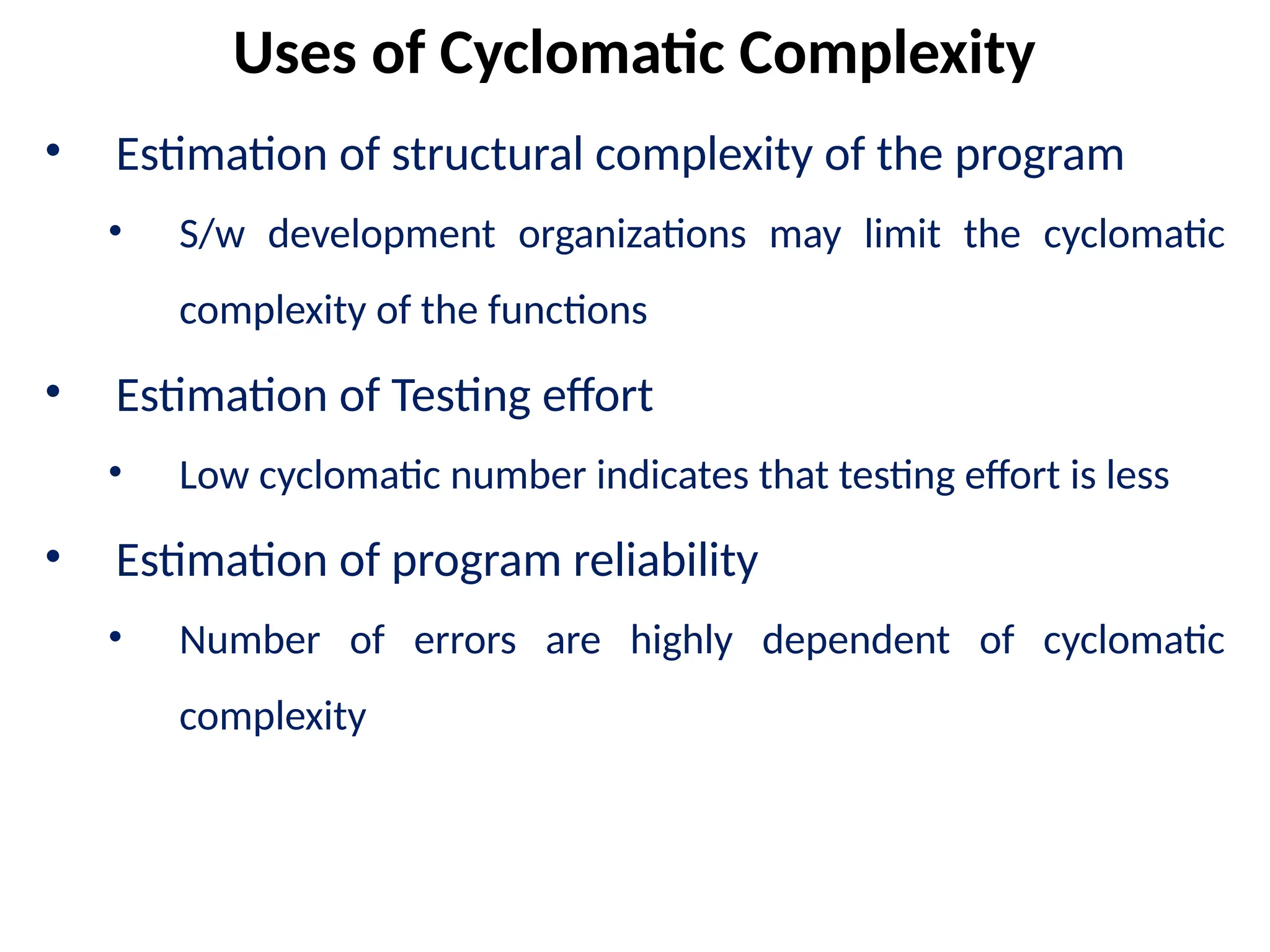 Uses of Cyclomatic Complexity

• Estimation of structural complexity of the program
  • S/w development organizations may limit the cyclomatic complexity of the functions
• Estimation of Testing effort
  • Low cyclomatic number indicates that testing effort is less
• Estimation of program reliability
  • Number of errors are highly dependent of cyclomatic complexity